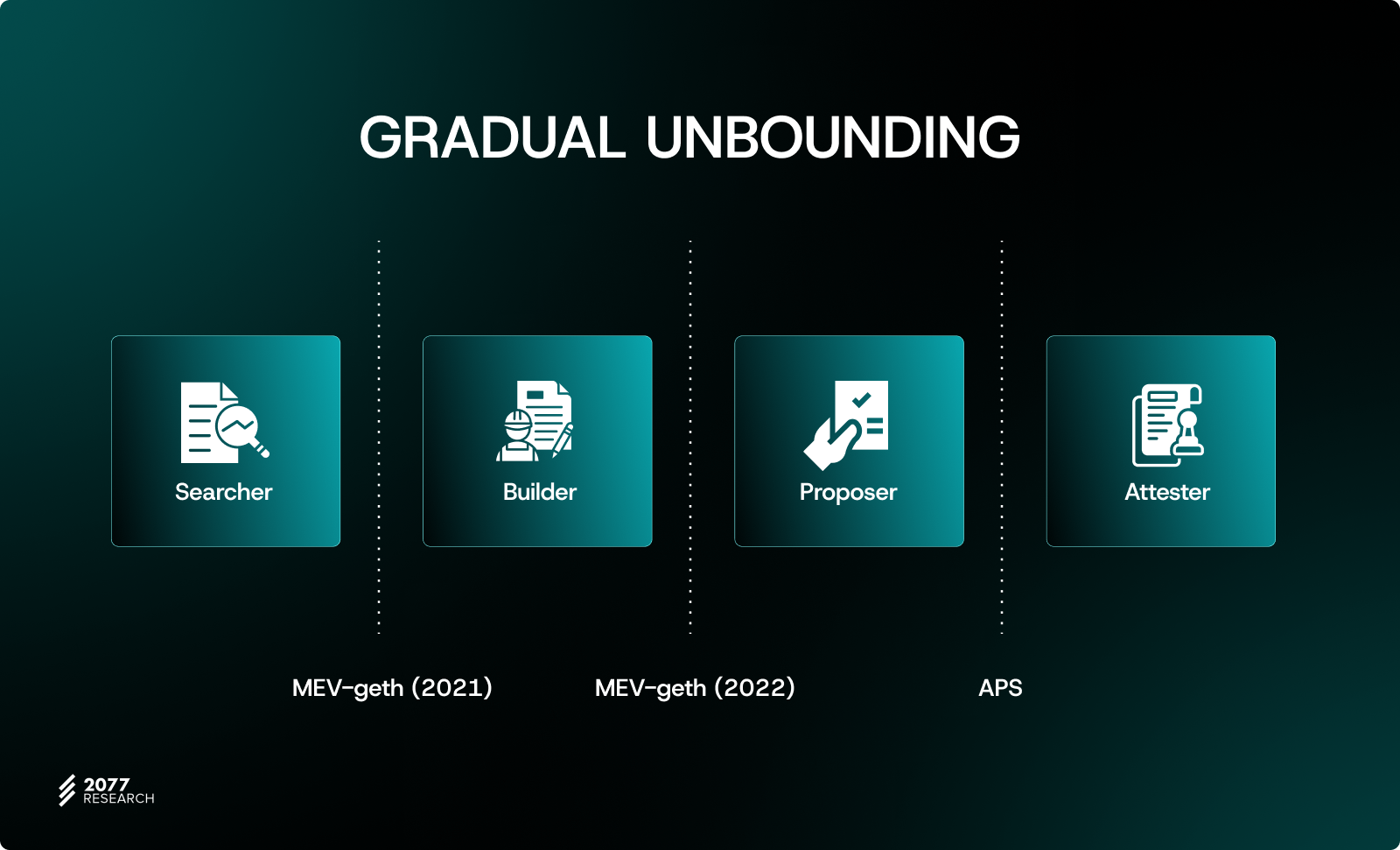 GRADUAL UNBOUNDING

Searcher

Builder

Proposer

Attester

MEV-geth (2021)

MEV-geth (2022)

APS

2077
RESEARCH